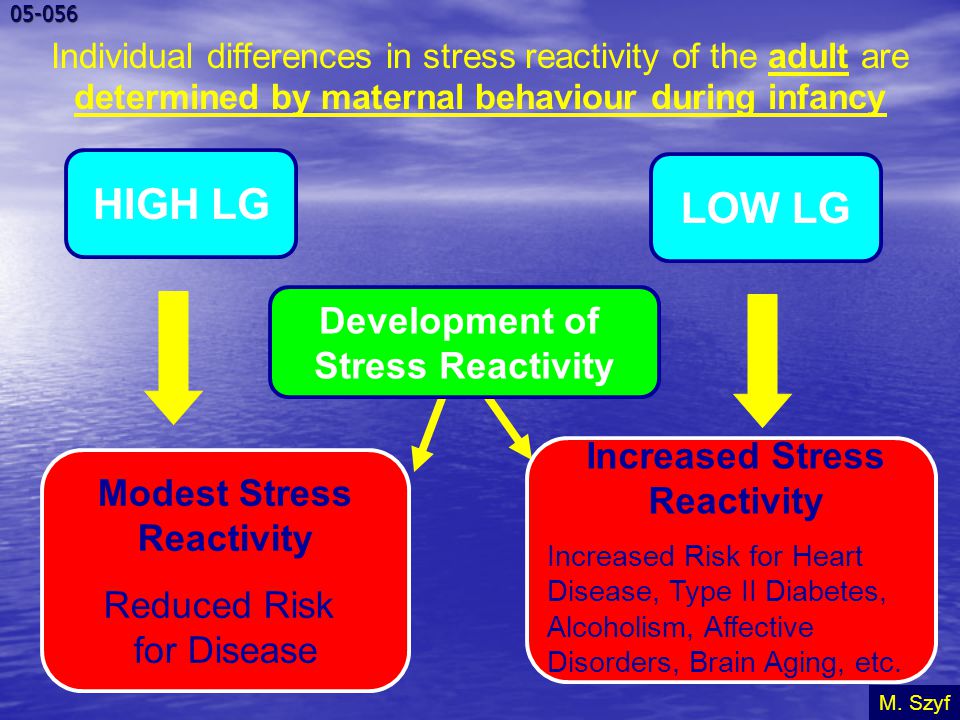 05-056

Individual differences in stress reactivity of the adult are determined by maternal behaviour during infancy

HIGH LG

LOW LG

Development of Stress Reactivity

Modest Stress Reactivity

Reduced Risk for Disease

Increased Stress Reactivity

Increased Risk for Heart Disease, Type II Diabetes, Alcoholism, Affective Disorders, Brain Aging, etc.

M. Szyf